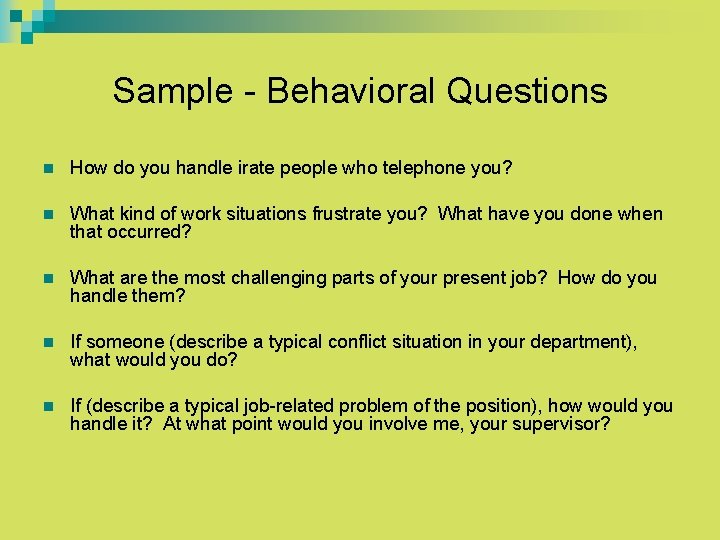 Sample - Behavioral Questions

How do you handle irate people who telephone you?

What kind of work situations frustrate you? What have you done when that occurred?

What are the most challenging parts of your present job? How do you handle them?

If someone (describe a typical conflict situation in your department), what would you do?

If (describe a typical job-related problem of the position), how would you handle it? At what point would you involve me, your supervisor?